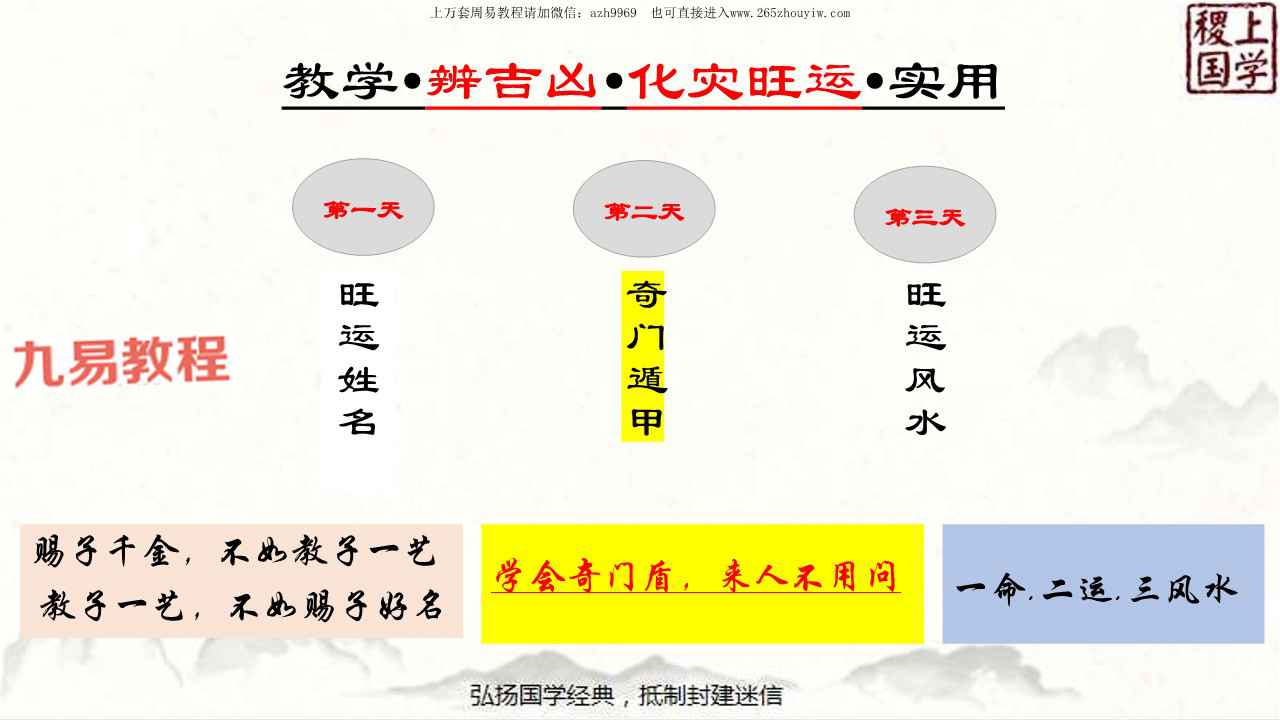 上万套周易教程请加微信：azh9969　也可直接进入www.265zhouyiw.com

稷上国学

教学•辨吉凶•化灾旺运•实用

第一天

第二天

第三天

旺运姓名

奇门遁甲

旺运风水

九易教程

赐子千金，不如教子一艺
教子一艺，不如赐子好名

学会奇门盾，来人不用问

一命，二运，三风水

弘扬国学经典，抵制封建迷信